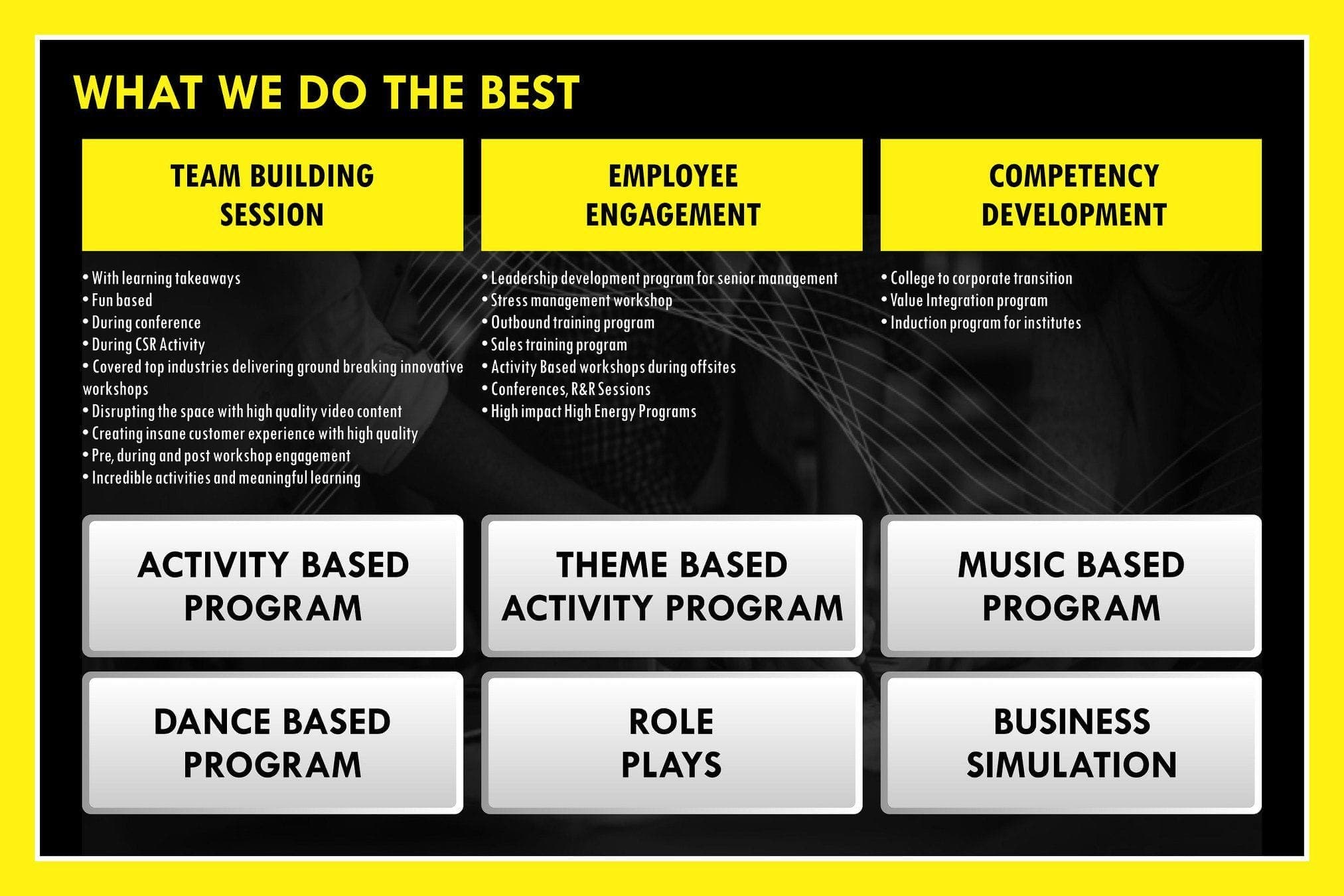 WHAT WE DO THE BEST

TEAM BUILDING SESSION

• With learning takeaways
• Fun based
• During conference
• During CSR Activity
• Covered top industries delivering ground breaking innovative workshops
• Disrupting the space with high quality video content
• Creating insane customer experience with high quality
• Pre, during and post workshop engagement
• Incredible activities and meaningful learning

EMPLOYEE ENGAGEMENT

• Leadership development program for senior management
• Stress management workshop
• Outbound training program
• Sales training program
• Activity Based workshops during offsites
• Conferences, R&R Sessions
• High impact High Energy Programs

COMPETENCY DEVELOPMENT

• College to corporate transition
• Value Integration program
• Induction program for institutes

ACTIVITY BASED PROGRAM

THEME BASED ACTIVITY PROGRAM

MUSIC BASED PROGRAM

DANCE BASED PROGRAM

ROLE PLAYS

BUSINESS SIMULATION